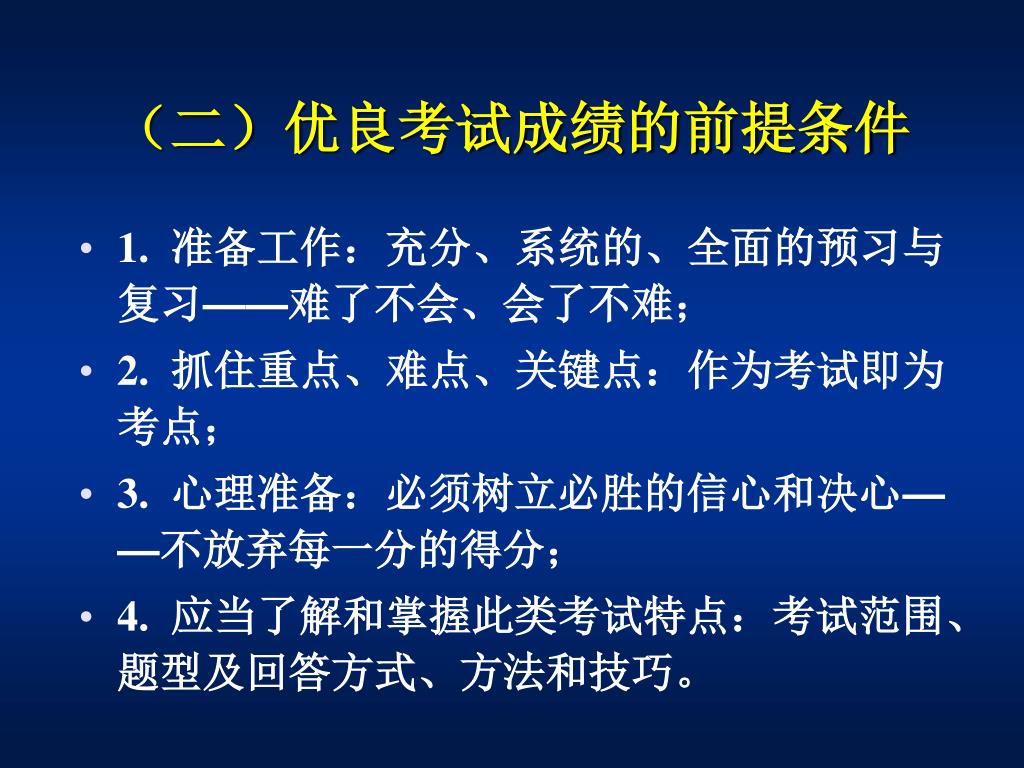 （二）优良考试成绩的前提条件

• 1. 准备工作：充分、系统的、全面的预习与复习——难了不会、会了不难；

• 2. 抓住重点、难点、关键点：作为考试即为考点；

• 3. 心理准备：必须树立必胜的信心和决心——不放弃每一分的得分；

• 4. 应当了解和掌握此类考试特点：考试范围、题型及回答方式、方法和技巧。